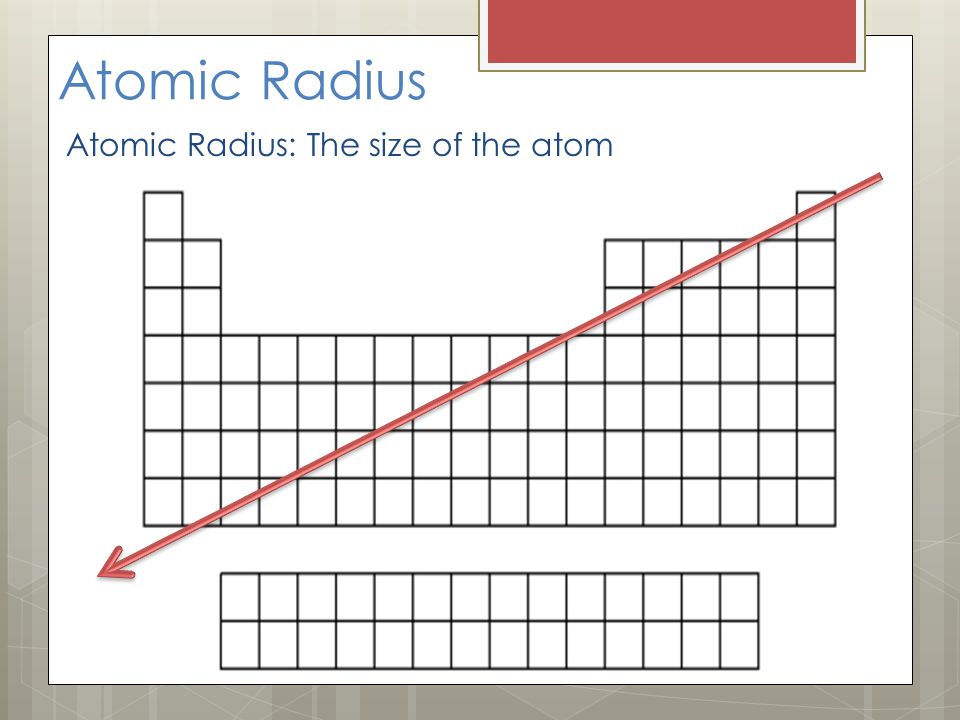 Atomic Radius

Atomic Radius: The size of the atom